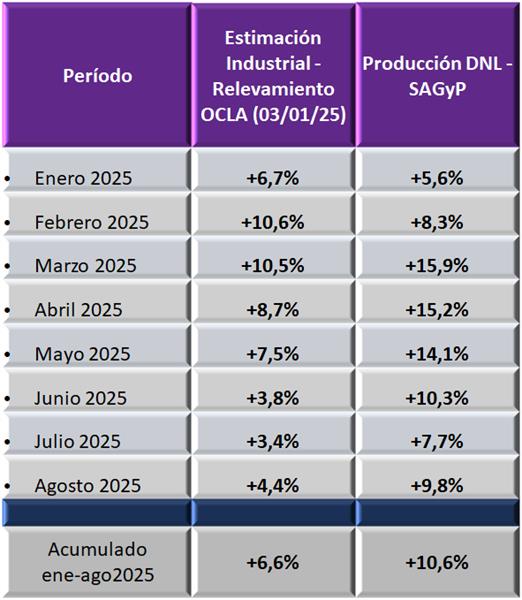 | Período | Estimación Industrial - Relevamiento OCLA (03/01/25) | Producción DNL - SAGyP |
|---|---|---|
| • Enero 2025 | +6,7% | +5,6% |
| • Febrero 2025 | +10,6% | +8,3% |
| • Marzo 2025 | +10,5% | +15,9% |
| • Abril 2025 | +8,7% | +15,2% |
| • Mayo 2025 | +7,5% | +14,1% |
| • Junio 2025 | +3,8% | +10,3% |
| • Julio 2025 | +3,4% | +7,7% |
| • Agosto 2025 | +4,4% | +9,8% |
| | | |
| Acumulado ene-ago2025 | +6,6% | +10,6% |